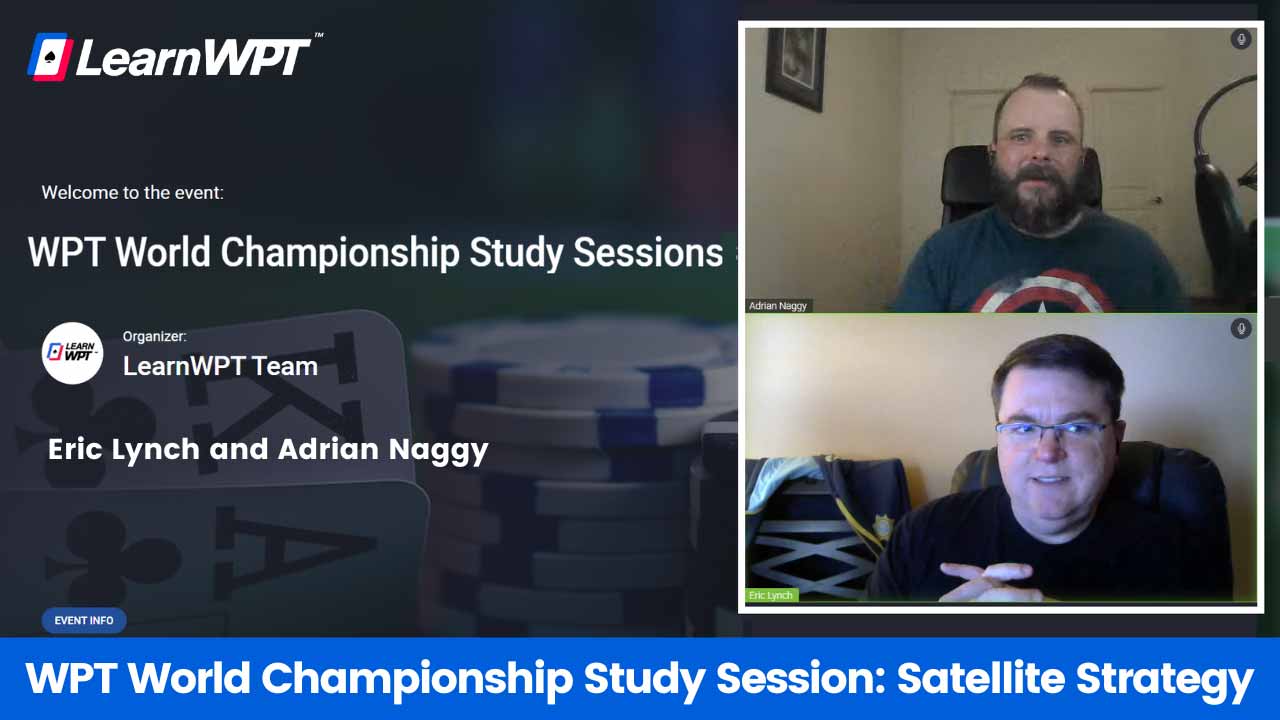 LearnWPT™

Welcome to the event:

WPT World Championship Study Sessions

LEARN WPT

Organizer:

LearnWPT Team

Eric Lynch and Adrian Naggy

EVENT INFO

Adrian Naggy

Eric Lynch

WPT World Championship Study Session: Satellite Strategy